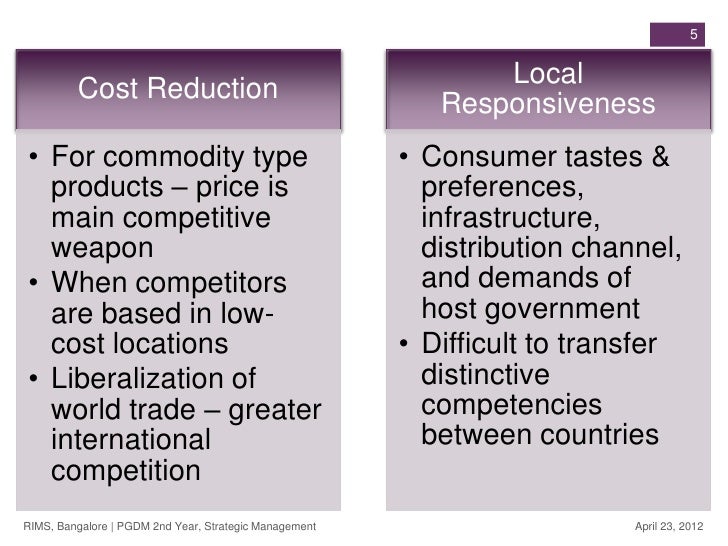 5

Cost Reduction

• For commodity type products – price is main competitive weapon
• When competitors are based in low-cost locations
• Liberalization of world trade – greater international competition

Local Responsiveness

• Consumer tastes & preferences, infrastructure, distribution channel, and demands of host government
• Difficult to transfer distinctive competencies between countries

RIMS, Bangalore | PGDM 2nd Year, Strategic Management

April 23, 2012